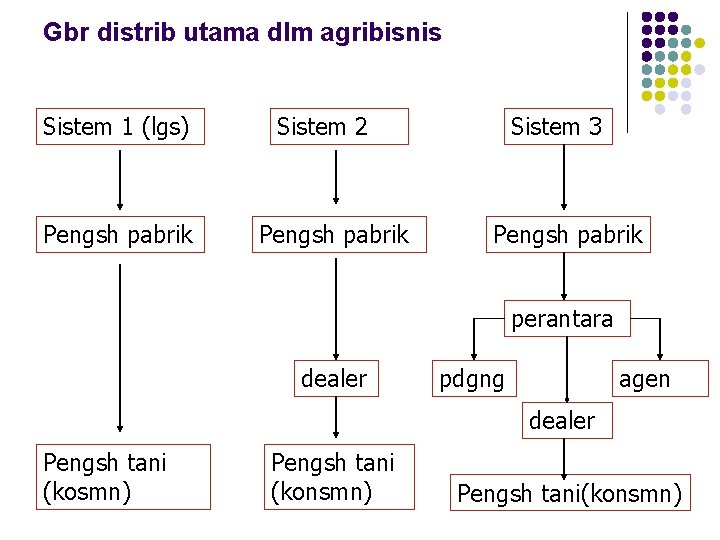 Gbr distrib utama dlm agribisnis

Sistem 1 (lgs)

Pengsh pabrik

Pengsh tani (kosmn)

Sistem 2

Pengsh pabrik

dealer

Pengsh tani (konsmn)

Sistem 3

Pengsh pabrik

perantara

pdgng

agen

dealer

Pengsh tani(konsmn)